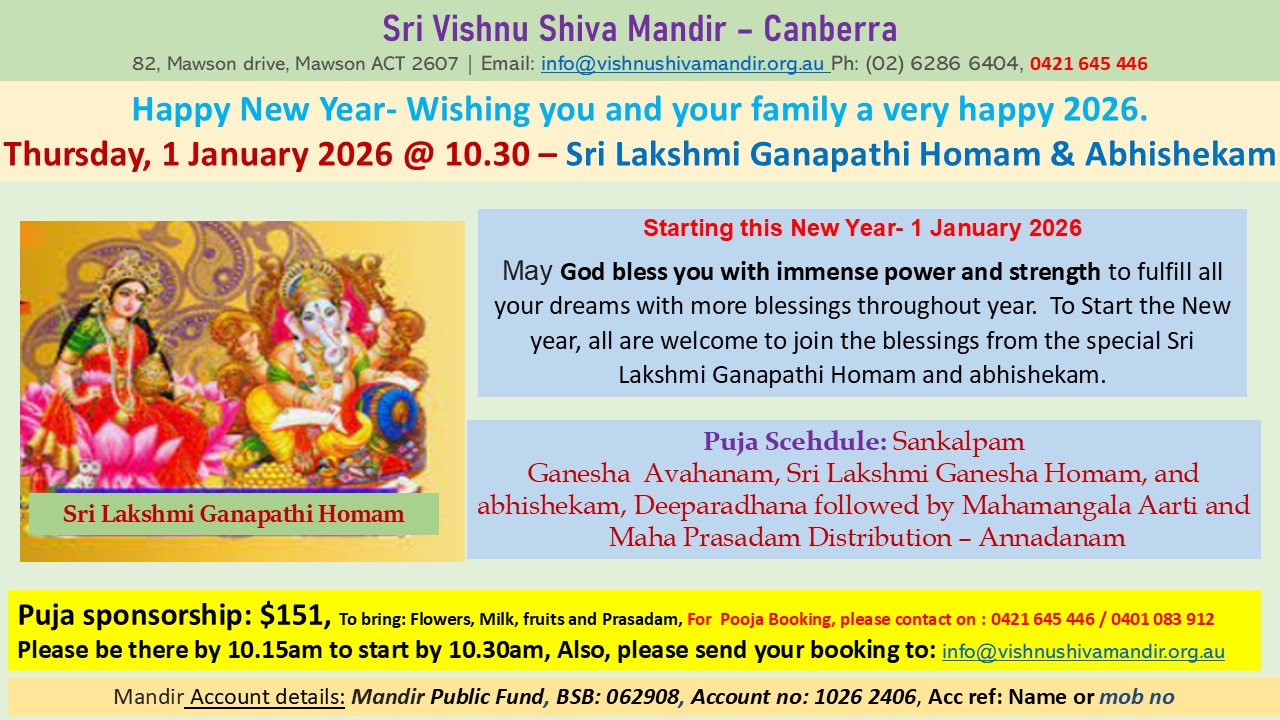 Sri Vishnu Shiva Mandir – Canberra

82, Mawson drive, Mawson ACT 2607 | Email: info@vishnushivamandir.org.au Ph: (02) 6286 6404, 0421 645 446

Happy New Year- Wishing you and your family a very happy 2026.

Thursday, 1 January 2026 @ 10.30 – Sri Lakshmi Ganapathi Homam & Abhishekam

Sri Lakshmi Ganapathi Homam

Starting this New Year- 1 January 2026

May God bless you with immense power and strength to fulfill all your dreams with more blessings throughout year. To Start the New year, all are welcome to join the blessings from the special Sri Lakshmi Ganapathi Homam and abhishekam.

Puja Scehdule: Sankalpam Ganesha Avahanam, Sri Lakshmi Ganesha Homam, and abhishekam, Deeparadhana followed by Mahamangala Aarti and Maha Prasadam Distribution – Annadanam

Puja sponsorship: $151, To bring: Flowers, Milk, fruits and Prasadam, For Pooja Booking, please contact on : 0421 645 446 / 0401 083 912

Please be there by 10.15am to start by 10.30am, Also, please send your booking to: info@vishnushivamandir.org.au

Mandir Account details: Mandir Public Fund, BSB: 062908, Account no: 1026 2406, Acc ref: Name or mob no